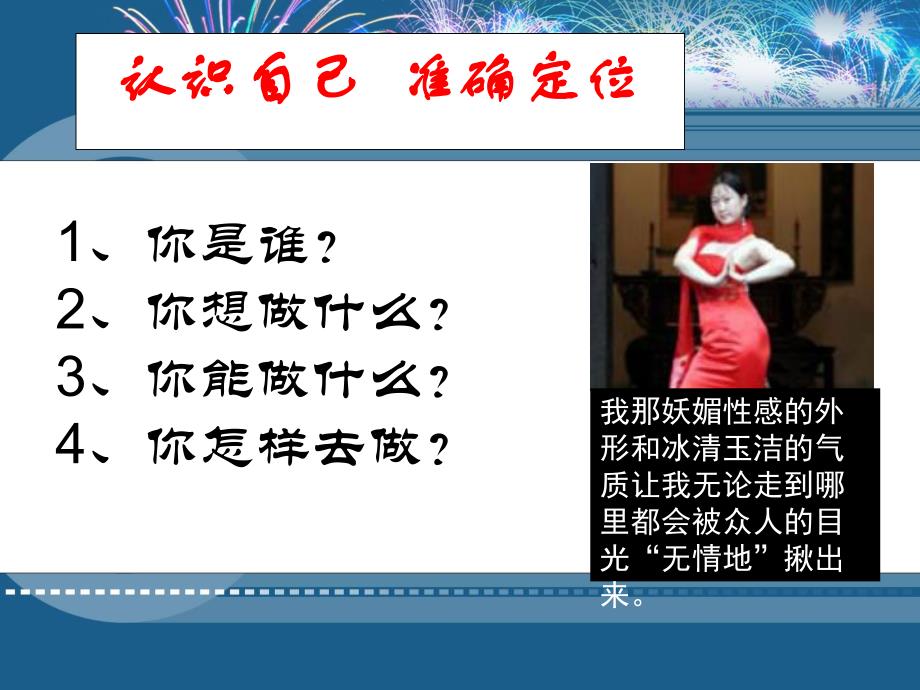 认识自己 准确定位

1、你是谁？
2、你想做什么？
3、你能做什么？
4、你怎样去做？

我那妖媚性感的外形和冰清玉洁的气质让我无论走到哪里都会被众人的目光“无情地”揪出来。